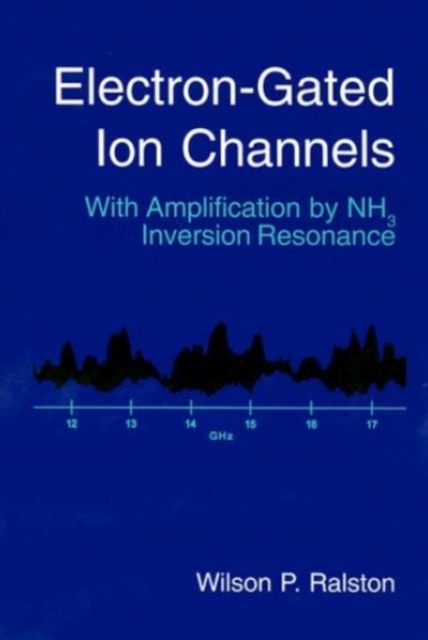 Electron-Gated Ion Channels

With Amplification by $NH_3$ Inversion Resonance

12 13 14 15 16 17
GHz

Wilson P. Ralston